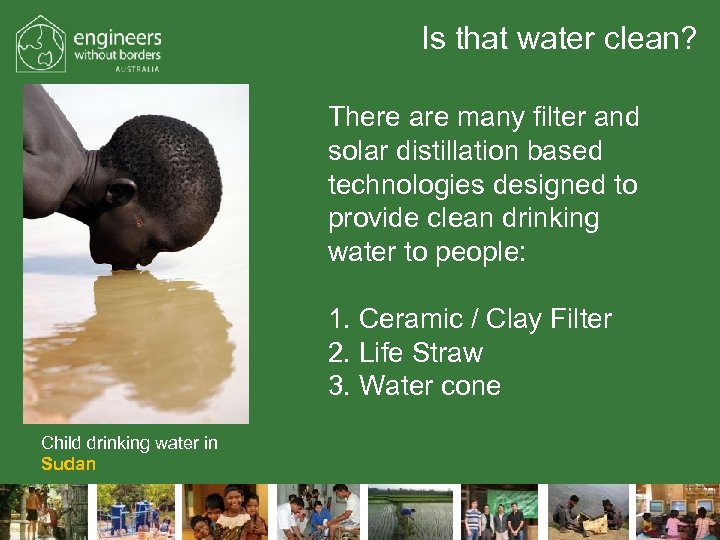 engineers without borders AUSTRALIA

Is that water clean?

There are many filter and solar distillation based technologies designed to provide clean drinking water to people:

1. Ceramic / Clay Filter
2. Life Straw
3. Water cone

Child drinking water in Sudan